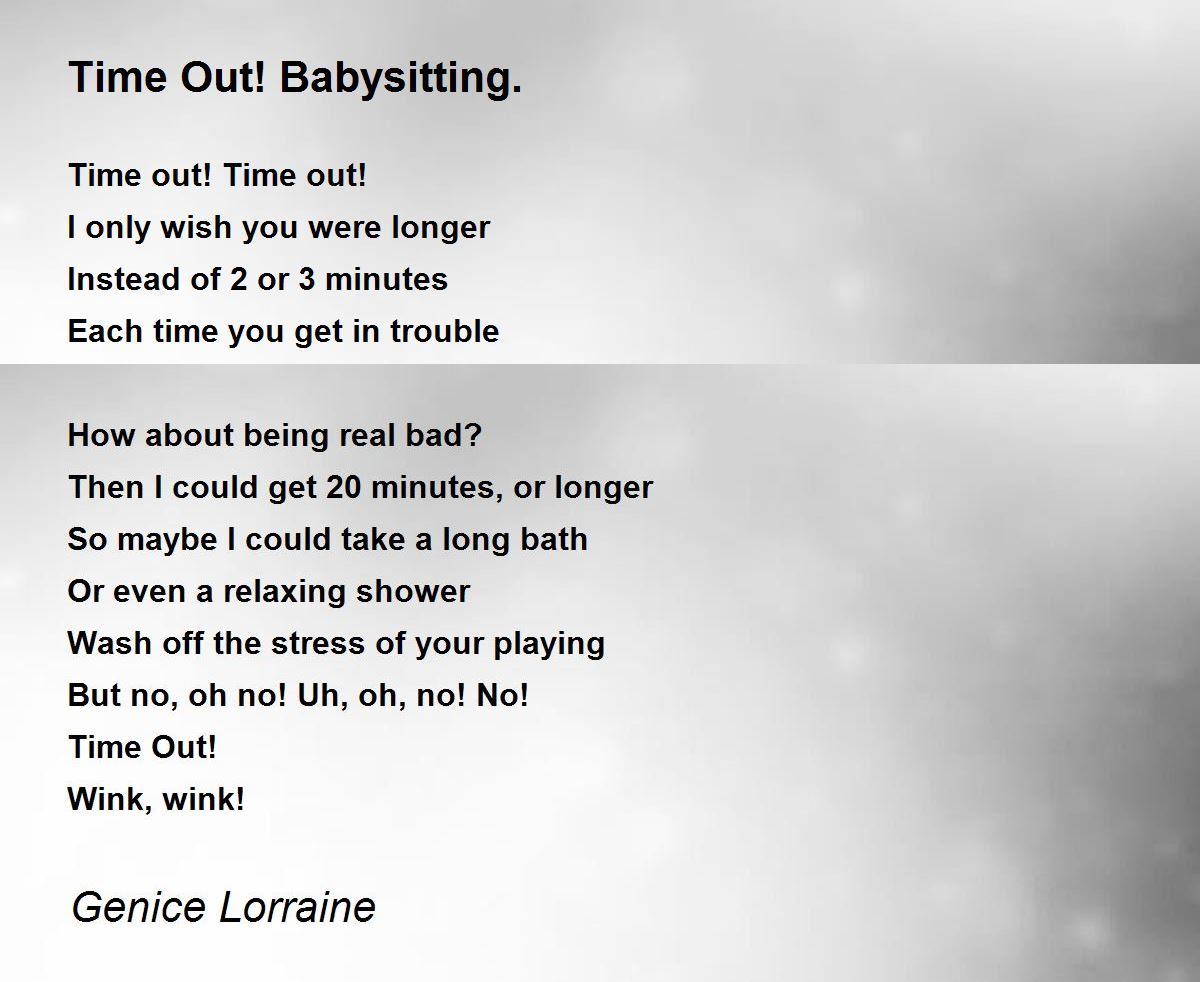 Time Out! Babysitting.

Time out! Time out!
I only wish you were longer
Instead of 2 or 3 minutes
Each time you get in trouble

How about being real bad?
Then I could get 20 minutes, or longer
So maybe I could take a long bath
Or even a relaxing shower
Wash off the stress of your playing
But no, oh no! Uh, oh, no! No!
Time Out!
Wink, wink!

Genice Lorraine